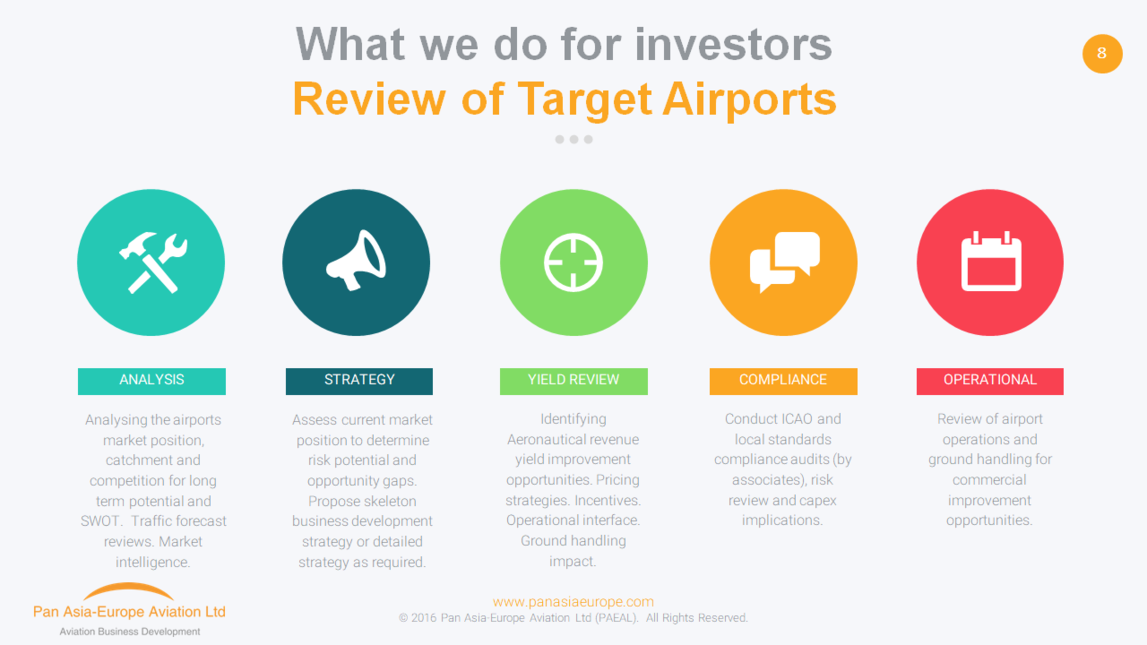 What we do for investors
Review of Target Airports

8

ANALYSIS

Analysing the airports market position, catchment and competition for long term potential and SWOT. Traffic forecast reviews. Market intelligence.

STRATEGY

Assess current market position to determine risk potential and opportunity gaps. Propose skeleton business development strategy or detailed strategy as required.

YIELD REVIEW

Identifying Aeronautical revenue yield improvement opportunities. Pricing strategies. Incentives. Operational interface. Ground handling impact.

COMPLIANCE

Conduct ICAO and local standards compliance audits (by associates), risk review and capex implications.

OPERATIONAL

Review of airport operations and ground handling for commercial improvement opportunities.

Pan Asia-Europe Aviation Ltd
Aviation Business Development

www.panasiaeurope.com
© 2016 Pan Asia-Europe Aviation Ltd (PAEAL). All Rights Reserved.